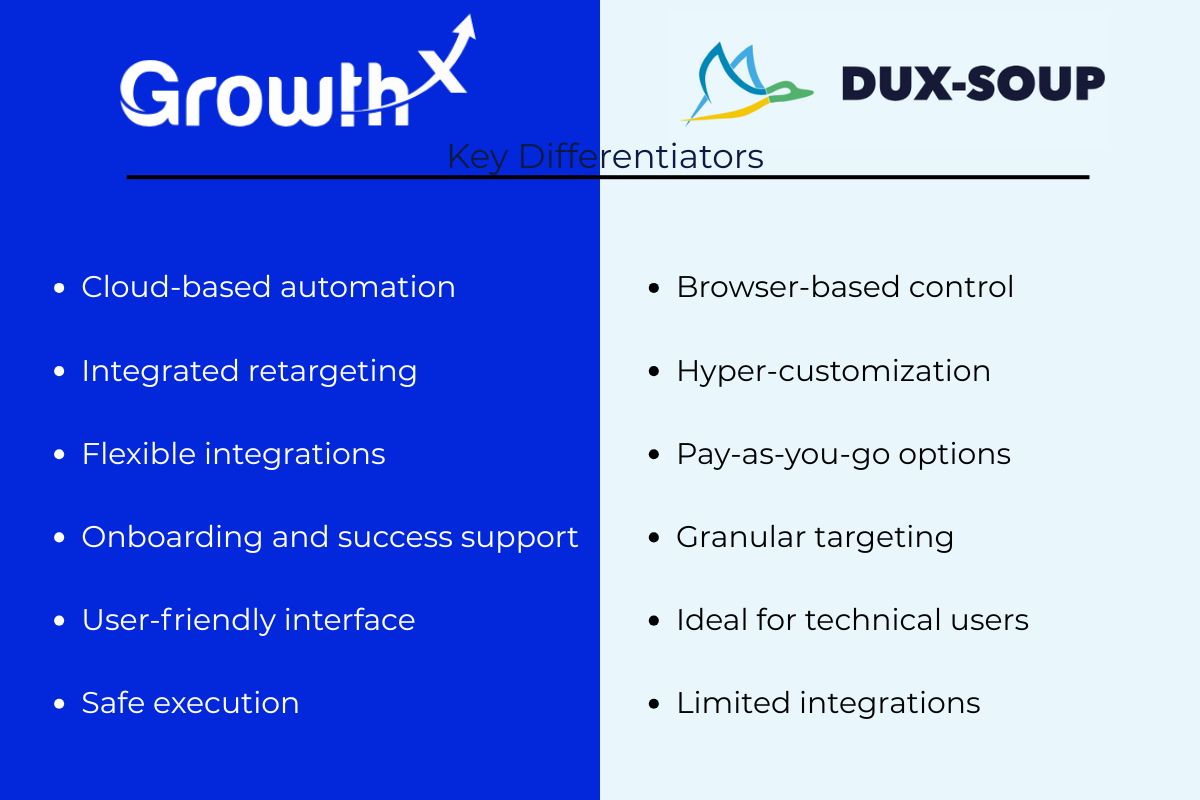 GrowthX

DUX-SOUP

Key Differentiators

- Cloud-based automation
- Integrated retargeting
- Flexible integrations
- Onboarding and success support
- User-friendly interface
- Safe execution

- Browser-based control
- Hyper-customization
- Pay-as-you-go options
- Granular targeting
- Ideal for technical users
- Limited integrations